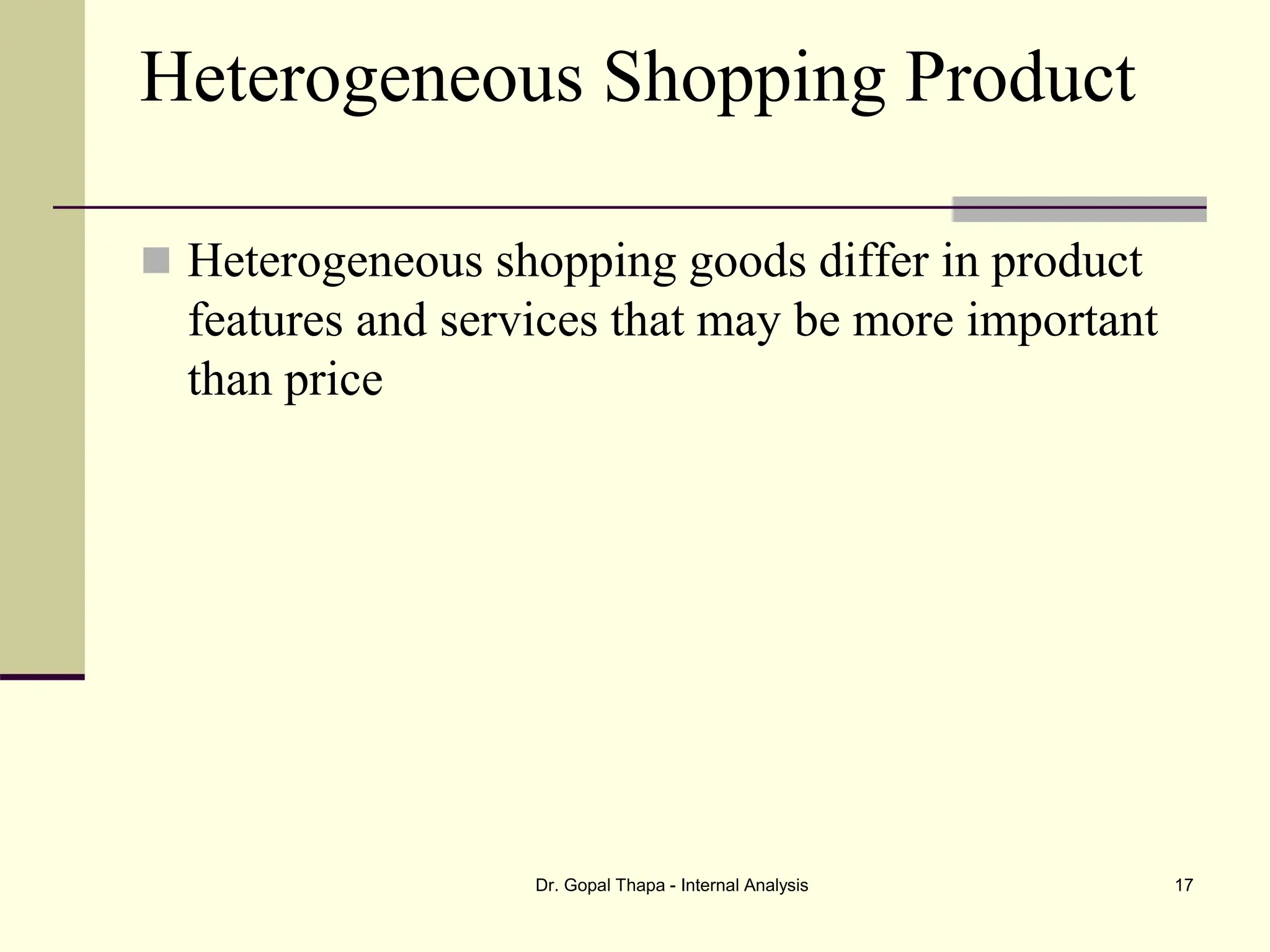 Heterogeneous Shopping Product

Heterogeneous shopping goods differ in product features and services that may be more important than price

Dr. Gopal Thapa - Internal Analysis

17